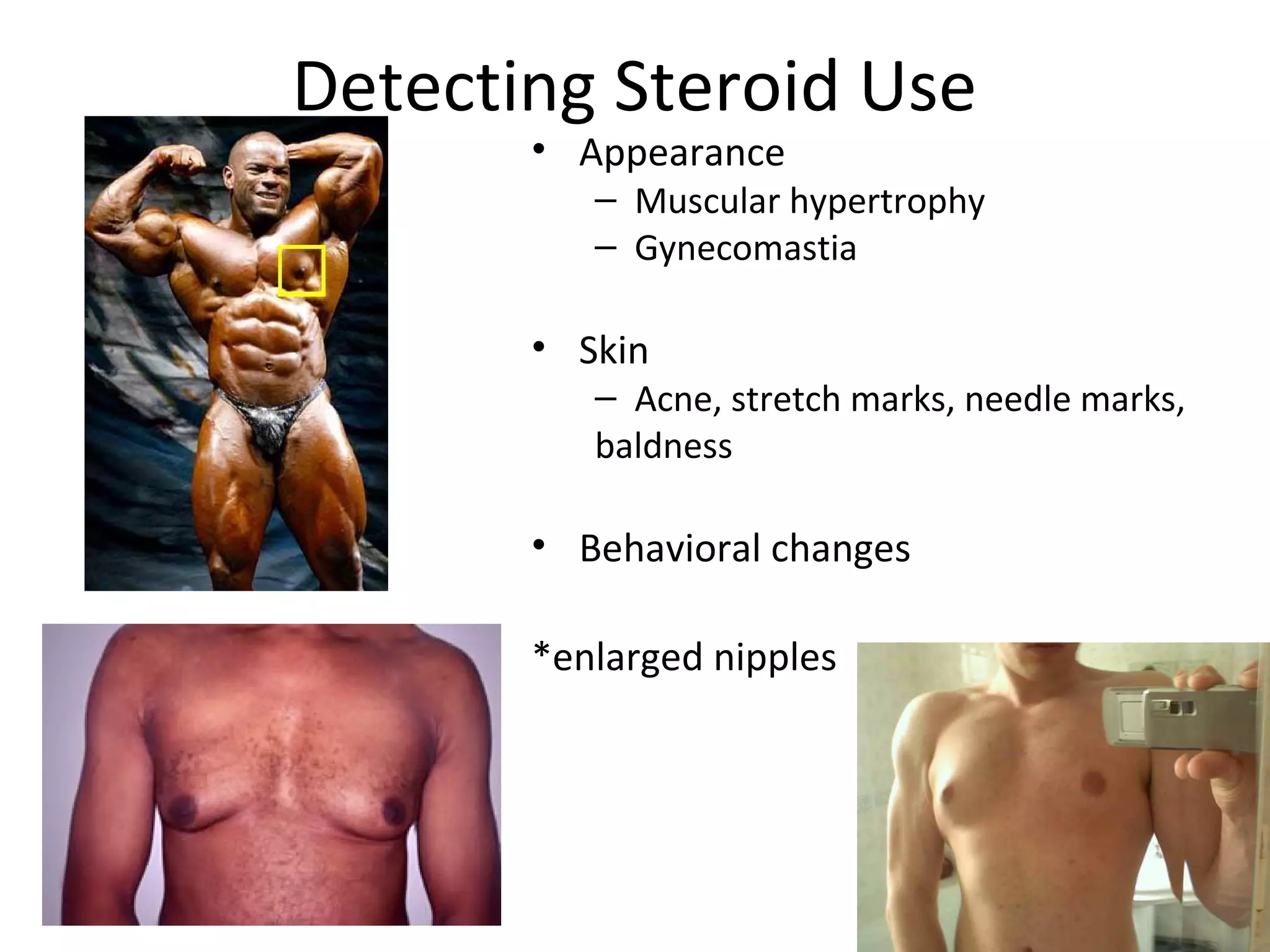 Detecting Steroid Use

• Appearance
– Muscular hypertrophy
– Gynecomastia

• Skin
– Acne, stretch marks, needle marks, baldness

• Behavioral changes

*enlarged nipples